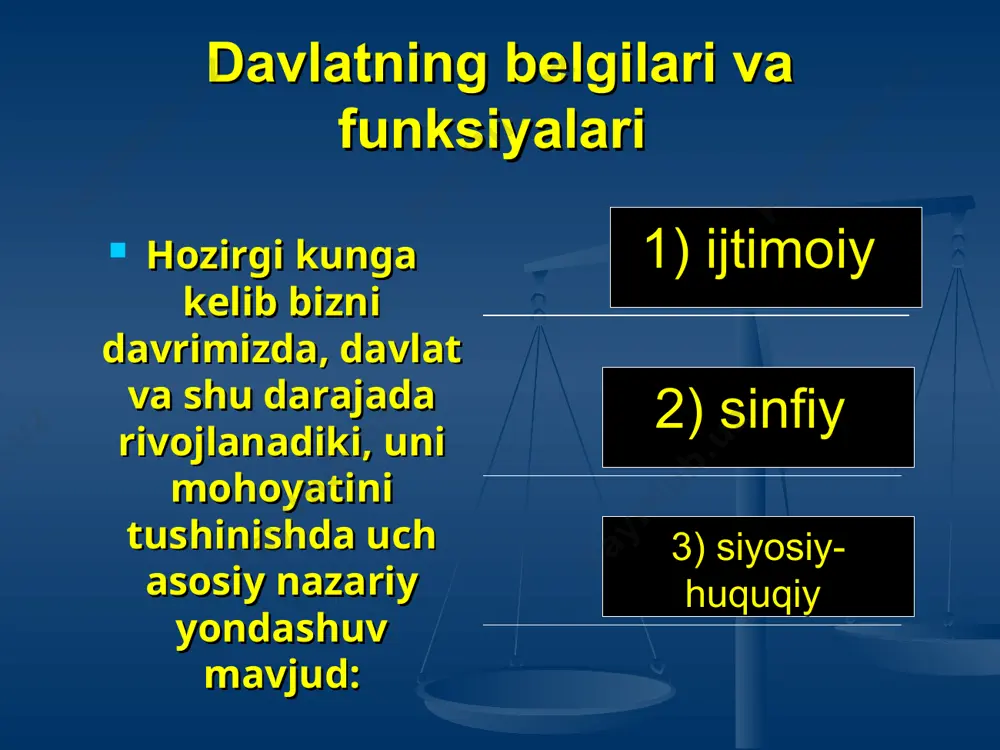 Davlatning belgilari va funksiyalari

Hozirgi kunga kelib bizni davrimizda, davlat va shu darajada rivojlanadiki, uni mohoyatini tushinishda uch asosiy nazariy yondashuv mavjud:

1) ijtimoiy

2) sinfiy

3) siyosiy-huquqiy